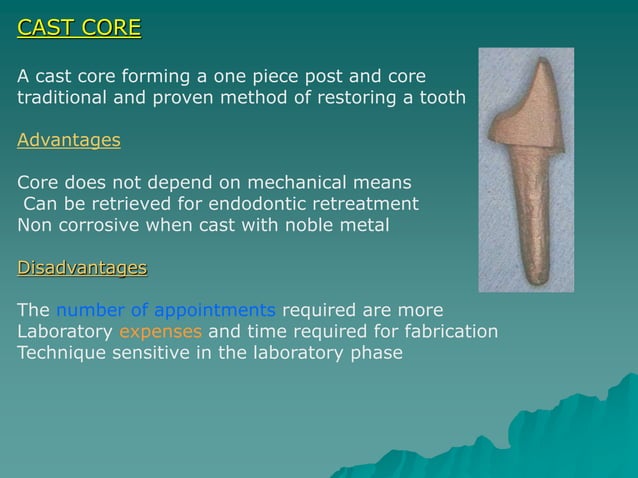 CAST CORE

A cast core forming a one piece post and core traditional and proven method of restoring a tooth

Advantages

Core does not depend on mechanical means
Can be retrieved for endodontic retreatment
Non corrosive when cast with noble metal

Disadvantages

The number of appointments required are more
Laboratory expenses and time required for fabrication
Technique sensitive in the laboratory phase